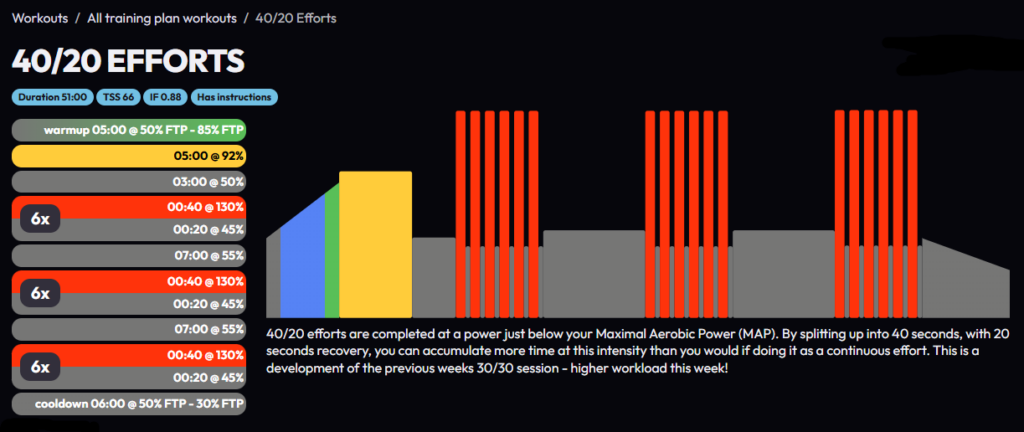 Workouts / All training plan workouts / 40/20 Efforts

40/20 EFFORTS

Duration 51:00 TSS 66 IF 0.88 Has instructions

warmup 05:00 @ 50% FTP - 85% FTP
05:00 @ 92%
03:00 @ 50%
6x
00:40 @ 130%
00:20 @ 45%
07:00 @ 55%
6x
00:40 @ 130%
00:20 @ 45%
07:00 @ 55%
6x
00:40 @ 130%
00:20 @ 45%
cooldown 06:00 @ 50% FTP - 30% FTP

40/20 efforts are completed at a power just below your Maximal Aerobic Power (MAP). By splitting up into 40 seconds, with 20 seconds recovery, you can accumulate more time at this intensity than you would if doing it as a continuous effort. This is a development of the previous weeks 30/30 session - higher workload this week!